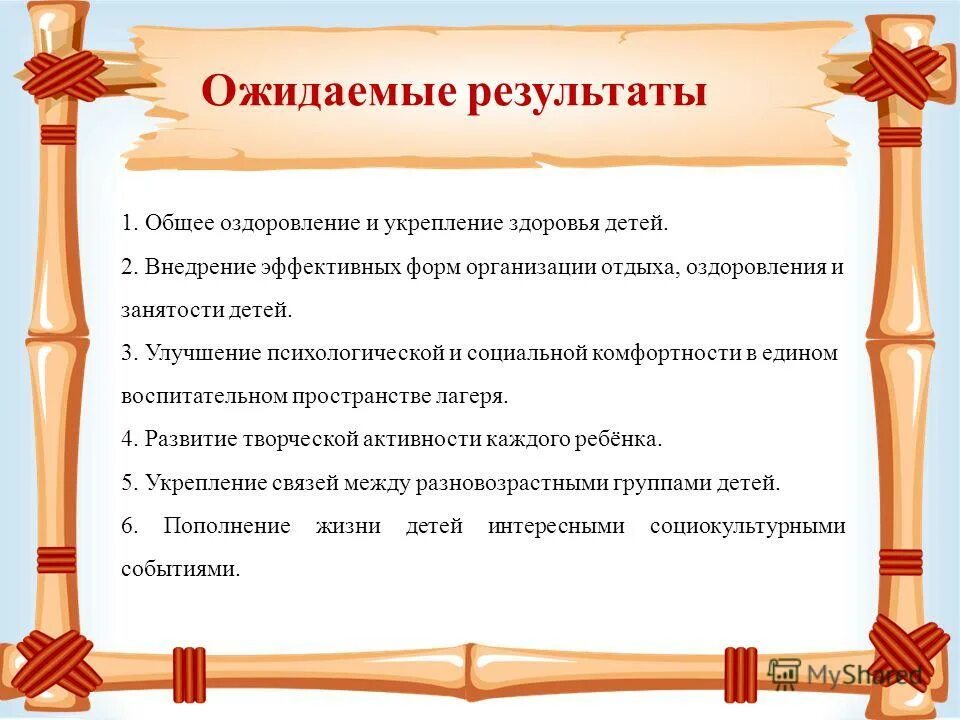 Ожидаемые результаты

1. Общее оздоровление и укрепление здоровья детей.

2. Внедрение эффективных форм организации отдыха, оздоровления и занятости детей.

3. Улучшение психологической и социальной комфортности в едином воспитательном пространстве лагеря.

4. Развитие творческой активности каждого ребёнка.

5. Укрепление связей между разновозрастными группами детей.

6. Пополнение жизни детей интересными социокультурными событиями.

MyShared